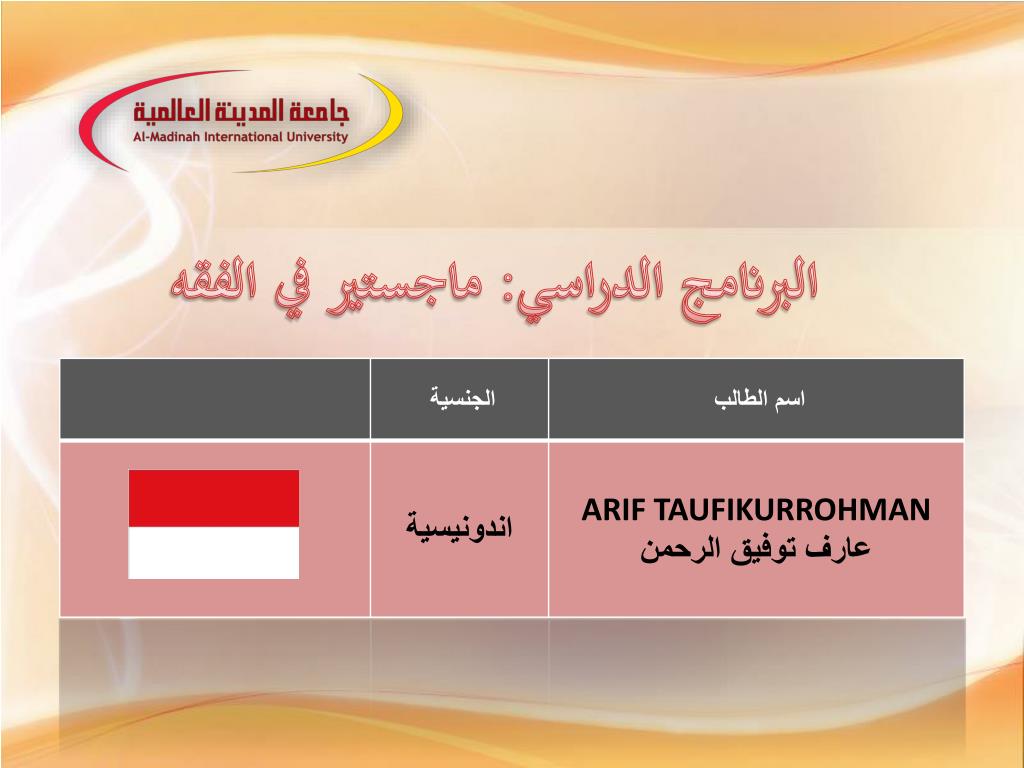 جامعة المدينة العالمية
Al-Madinah International University

البرنامج الدراسي: ماجستير في الفقه

| اسم الطالب | الجنسية | |
|---|---|---|
| ARIF TAUFIKURROHMAN عارف توفيق الرحمن | اندونيسية | |